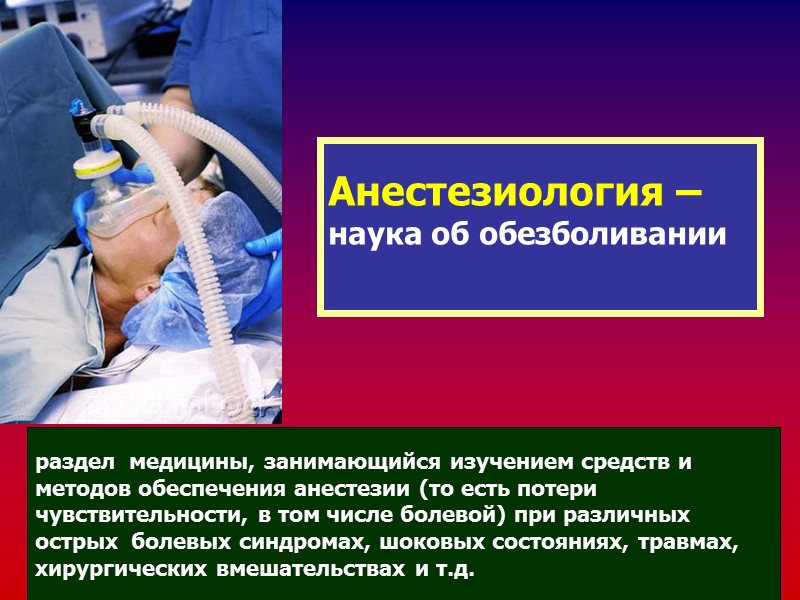 Анестезиология – наука об обезболивании

раздел медицины, занимающийся изучением средств и методов обеспечения анестезии (то есть потери чувствительности, в том числе болевой) при различных острых болевых синдромах, шоковых состояниях, травмах, хирургических вмешательствах и т.д.